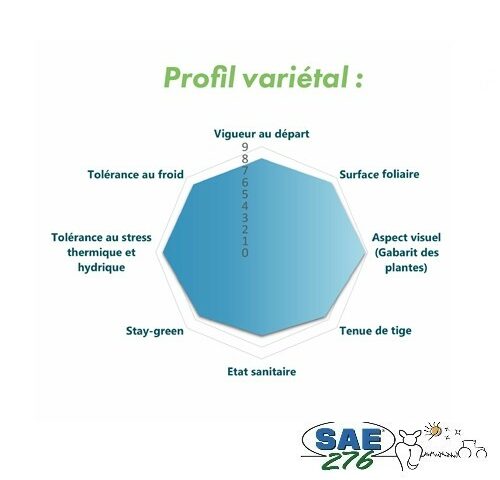 Profil variétal :

Vigueur au départ

9
8
7
6
5
4
3
2
1
0

Surface foliaire

Aspect visuel (Gabarit des plantes)

Tenue de tige

Etat sanitaire

Stay-green

Tolérance au stress thermique et hydrique

Tolérance au froid

SAE 276